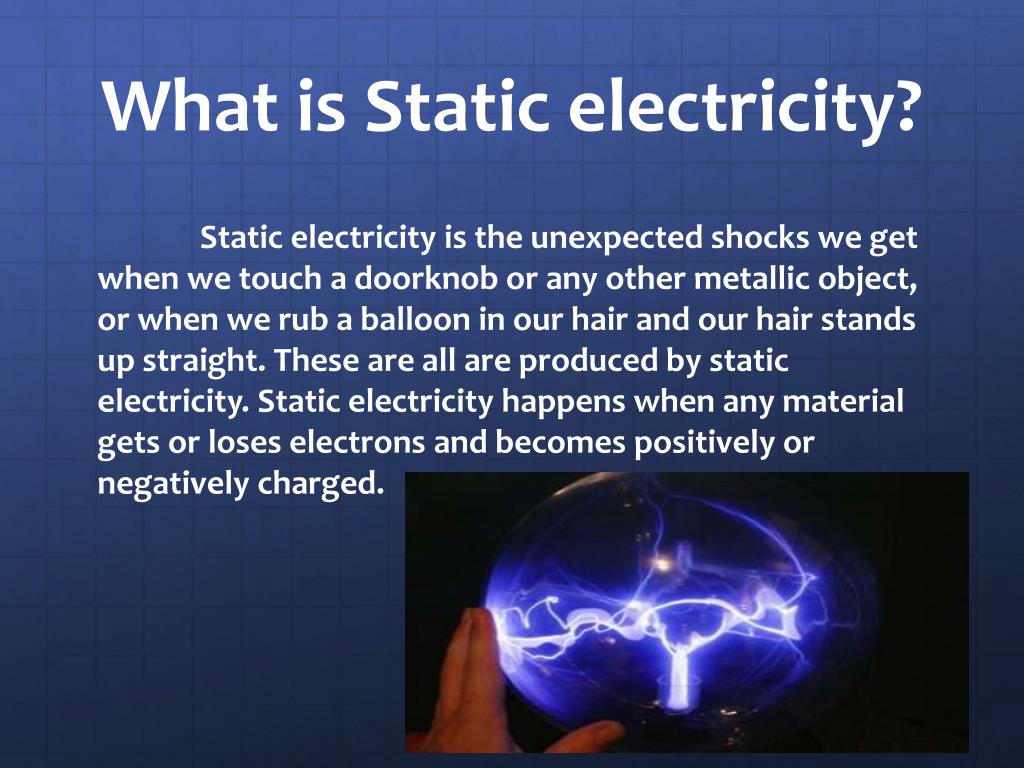 What is Static electricity?

Static electricity is the unexpected shocks we get when we touch a doorknob or any other metallic object, or when we rub a balloon in our hair and our hair stands up straight. These are all are produced by static electricity. Static electricity happens when any material gets or loses electrons and becomes positively or negatively charged.